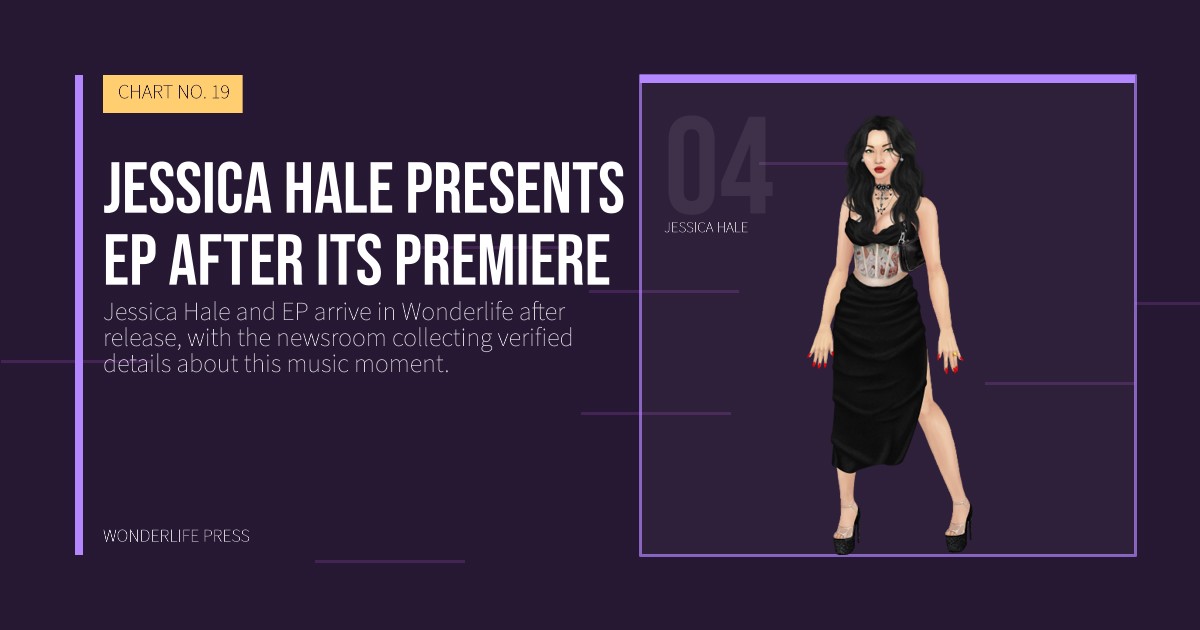 CHART NO. 19

JESSICA HALE PRESENTS EP AFTER ITS PREMIERE

Jessica Hale and EP arrive in Wonderlife after release, with the newsroom collecting verified details about this music moment.

WONDERLIFE PRESS

04

JESSICA HALE